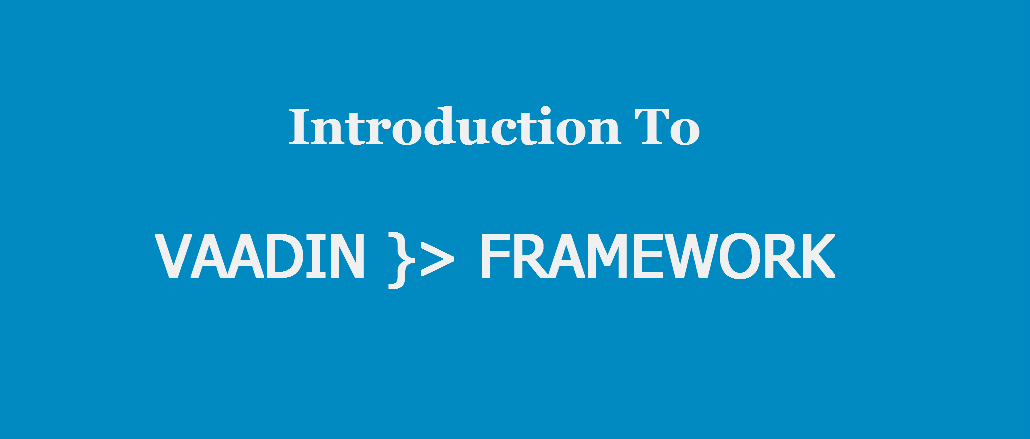 Introduction To

VAADIN }> FRAMEWORK